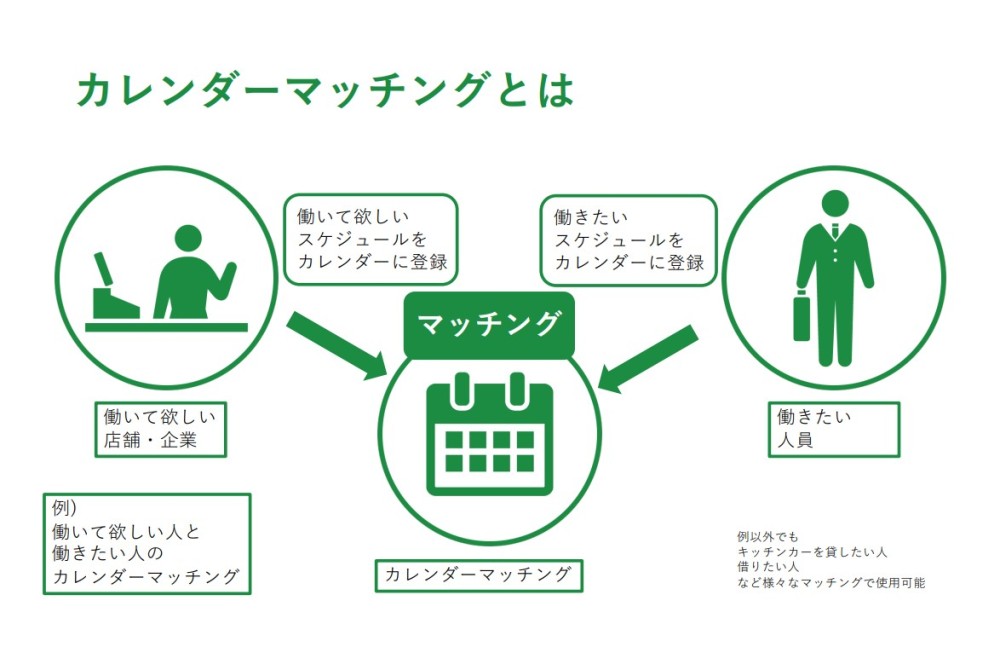 カレンダーマッチングとは

働いて欲しい
スケジュールを
カレンダーに登録

働きたい
スケジュールを
カレンダーに登録

マッチング

働いて欲しい
店舗・企業

働きたい
人員

例）
働いて欲しい人と
働きたい人の
カレンダーマッチング

カレンダーマッチング

例以外でも
キッチンカーを貸したい人
借りたい人
など様々なマッチングで使用可能